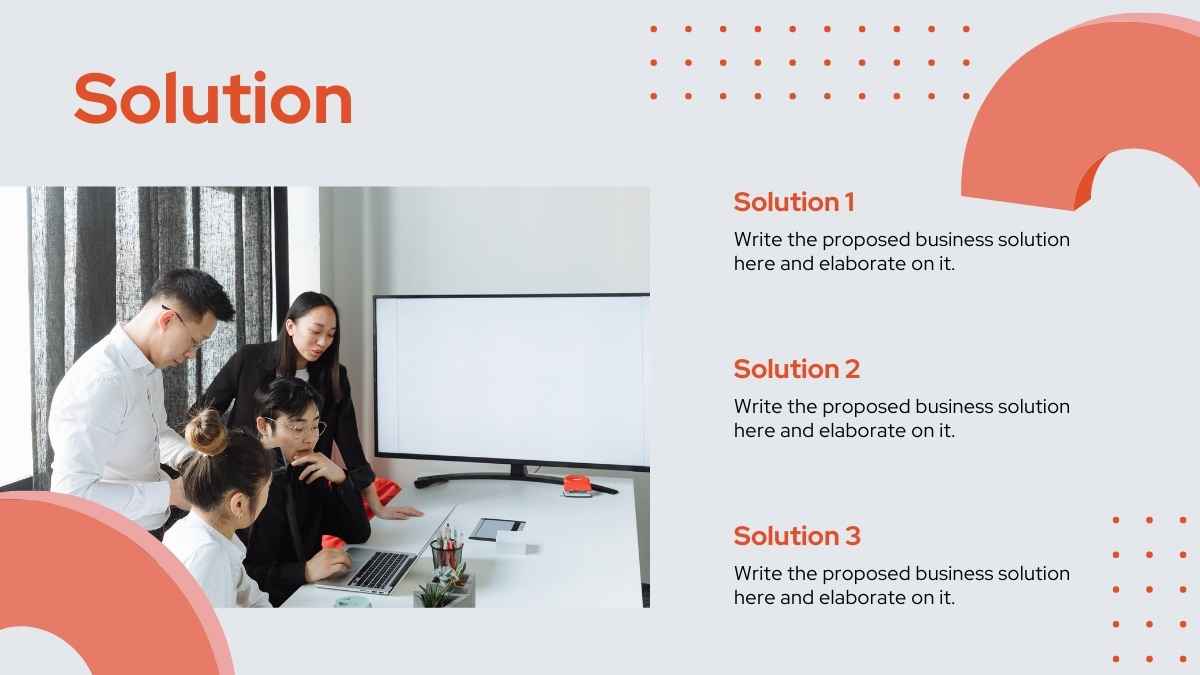 Solution

Solution 1
Write the proposed business solution here and elaborate on it.

Solution 2
Write the proposed business solution here and elaborate on it.

Solution 3
Write the proposed business solution here and elaborate on it.